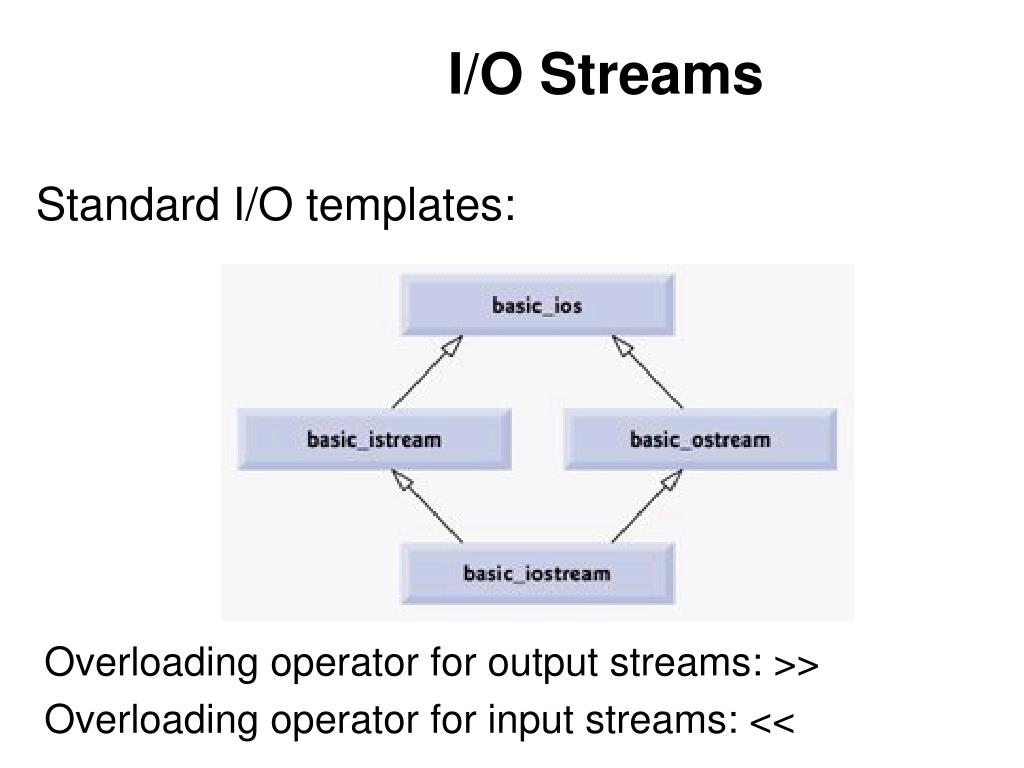 I/O Streams

Standard I/O templates:

basic_ios

basic_istream

basic_ostream

basic_iostream

Overloading operator for output streams: >>

Overloading operator for input streams: <<